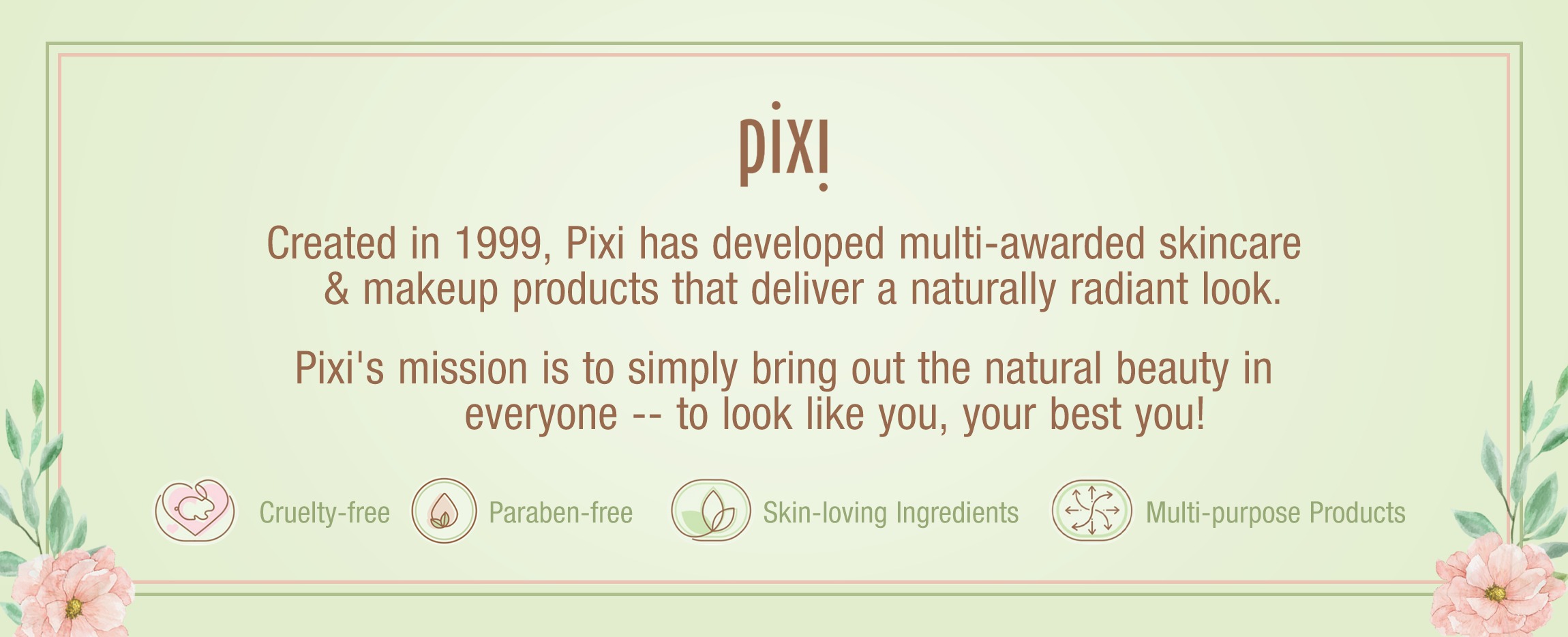 pixi

Created in 1999, Pixi has developed multi-awarded skincare & makeup products that deliver a naturally radiant look.

Pixi's mission is to simply bring out the natural beauty in everyone -- to look like you, your best you!

Cruelty-free Paraben-free Skin-loving Ingredients Multi-purpose Products